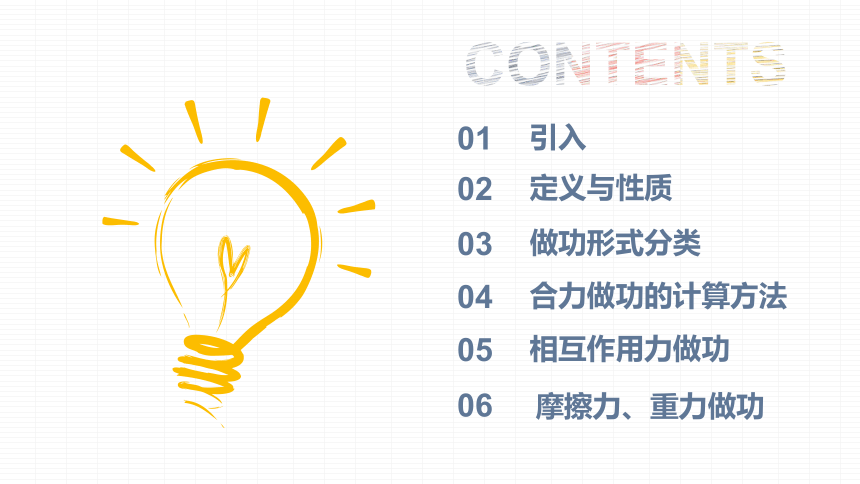 CONTENTS

01 引入

02 定义与性质

03 做功形式分类

04 合力做功的计算方法

05 相互作用力做功

06 摩擦力、重力做功